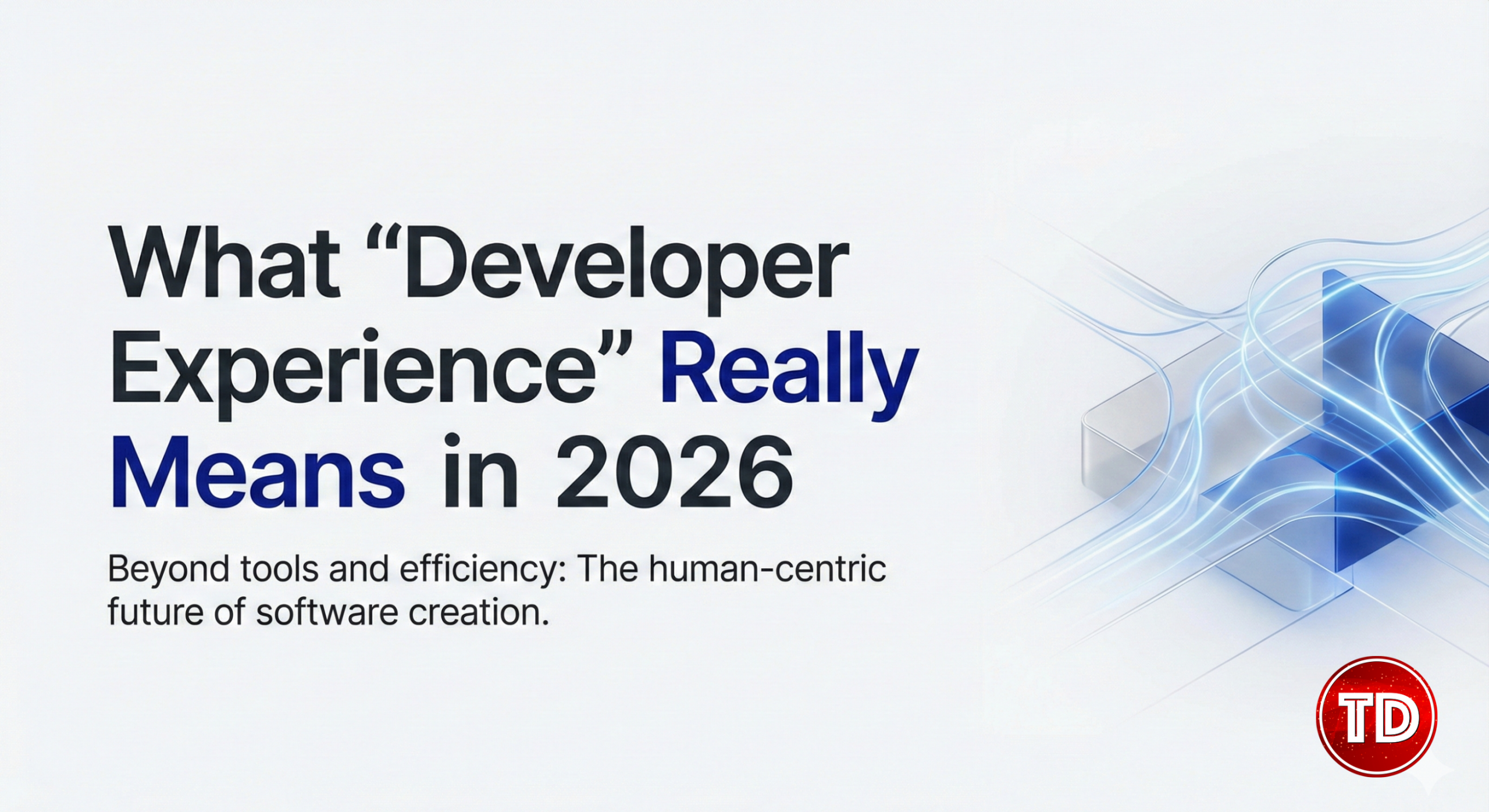 What “Developer Experience” Really Means in 2026

Beyond tools and efficiency: The human-centric future of software creation.

TD